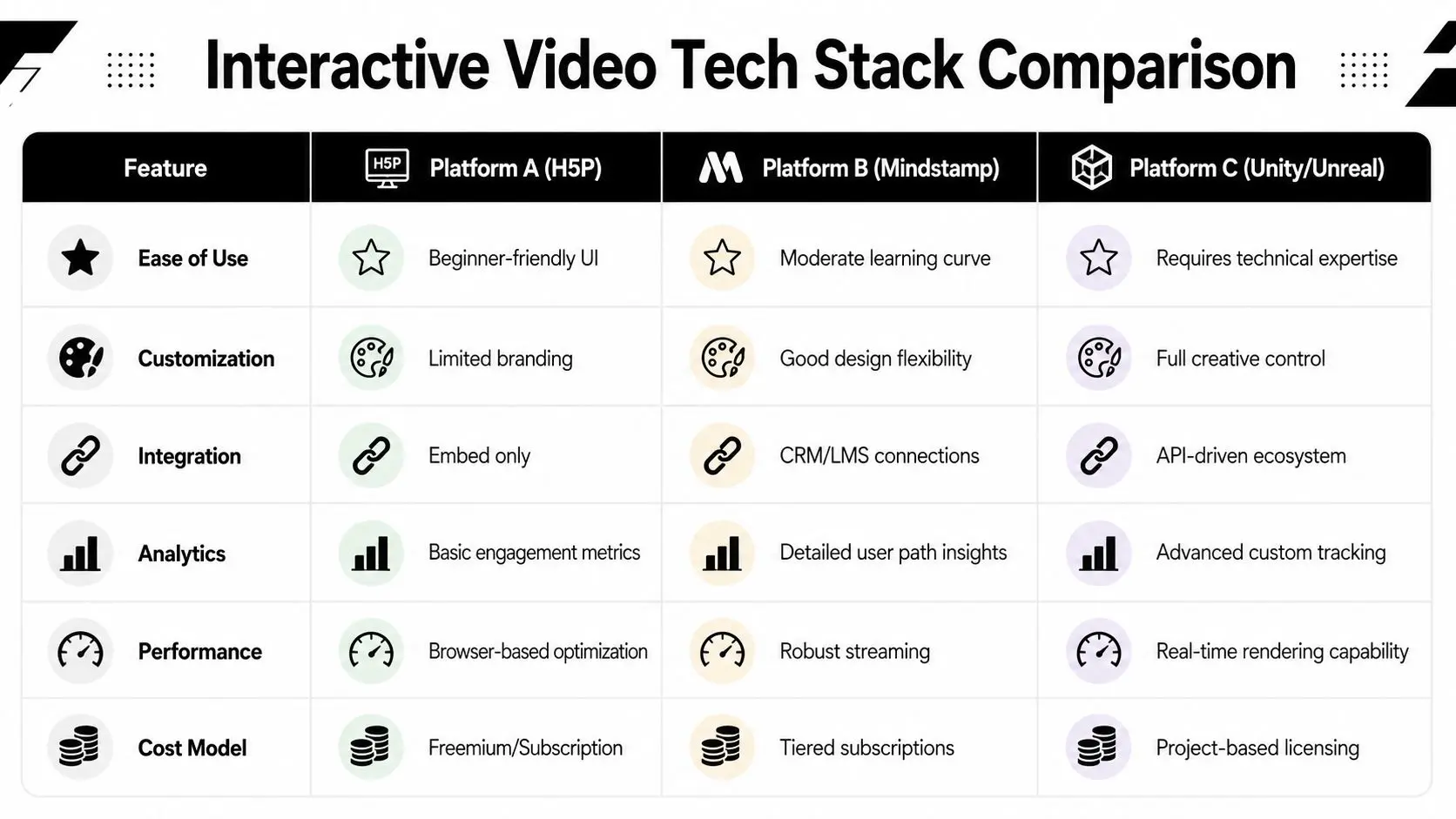 Interactive Video Tech Stack Comparison

| Feature | H5P Platform A (H5P) | Platform B (Mindstamp) | Platform C (Unity/Unreal) |
|---|---|---|---|
| Ease of Use | Beginner-friendly UI | Moderate learning curve | Requires technical expertise |
| Customization | Limited branding | Good design flexibility | Full creative control |
| Integration | Embed only | CRM/LMS connections | API-driven ecosystem |
| Analytics | Basic engagement metrics | Detailed user path insights | Advanced custom tracking |
| Performance | Browser-based optimization | Robust streaming | Real-time rendering capability |
| Cost Model | Freemium/Subscription | Tiered subscriptions | Project-based licensing |